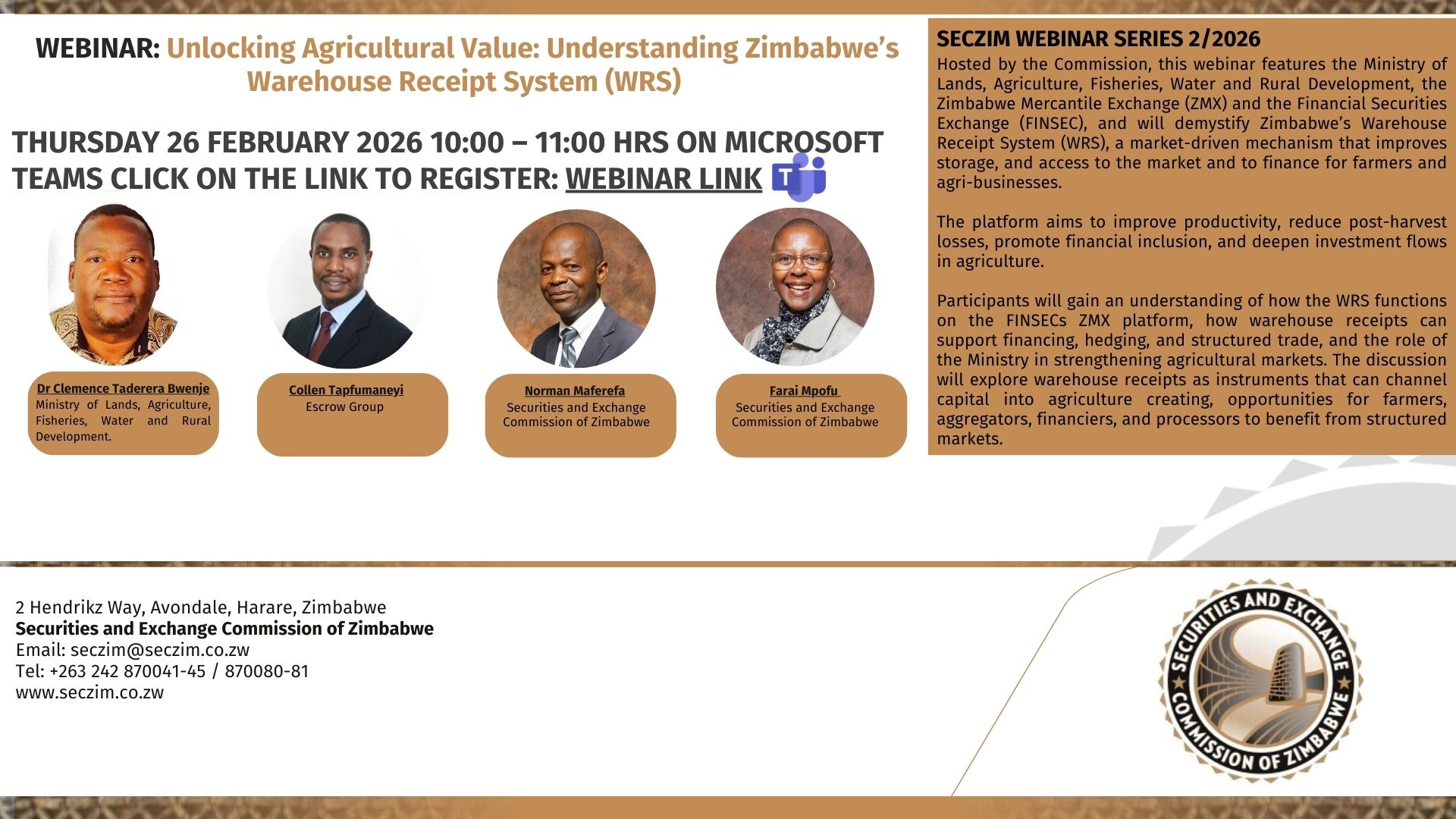 WEBINAR: Unlocking Agricultural Value: Understanding Zimbabwe's Warehouse Receipt System (WRS)

THURSDAY 26 FEBRUARY 2026 10:00 – 11:00 HRS ON MICROSOFT TEAMS CLICK ON THE LINK TO REGISTER: WEBINAR LINK

Dr Clemence Taderera Bwenje
Ministry of Lands, Agriculture, Fisheries, Water and Rural Development.

Collen Tapfumaneyi
Escrow Group

Norman Maferefa
Securities and Exchange Commission of Zimbabwe

Farai Mpofu
Securities and Exchange Commission of Zimbabwe

SECZIM WEBINAR SERIES 2/2026
Hosted by the Commission, this webinar features the Ministry of Lands, Agriculture, Fisheries, Water and Rural Development, the Zimbabwe Mercantile Exchange (ZMX) and the Financial Securities Exchange (FINSEC), and will demystify Zimbabwe's Warehouse Receipt System (WRS), a market-driven mechanism that improves storage, and access to the market and to finance for farmers and agri-businesses.

The platform aims to improve productivity, reduce post-harvest losses, promote financial inclusion, and deepen investment flows in agriculture.

Participants will gain an understanding of how the WRS functions on the FINSECs ZMX platform, how warehouse receipts can support financing, hedging, and structured trade, and the role of the Ministry in strengthening agricultural markets. The discussion will explore warehouse receipts as instruments that can channel capital into agriculture creating, opportunities for farmers, aggregators, financiers, and processors to benefit from structured markets.

2 Hendrikz Way, Avondale, Harare, Zimbabwe
Securities and Exchange Commission of Zimbabwe
Email: seczim@seczim.co.zw
Tel: +263 242 870041-45 / 870080-81
www.seczim.co.zw

SECURITIES AND EXCHANGE COMMISSION OF ZIMBABWE